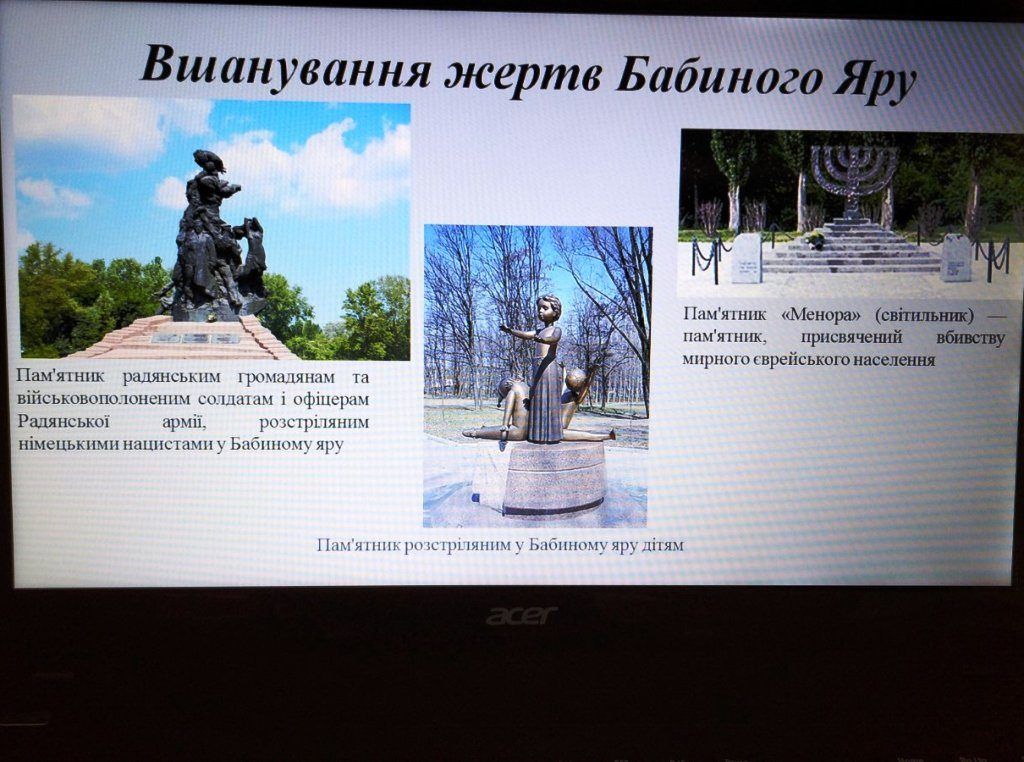 Вшанування жертв Бабиного Яру

Пам'ятник радянським громадянам та військовополоненим солдатам і офіцерам Радянської армії, розстріляним німецькими нацистами у Бабиному яру

Пам'ятник розстріляним у Бабиному яру дітям

Пам'ятник «Менора» (світильник) — пам'ятник, присвячений вбивству мирного єврейського населення

acer